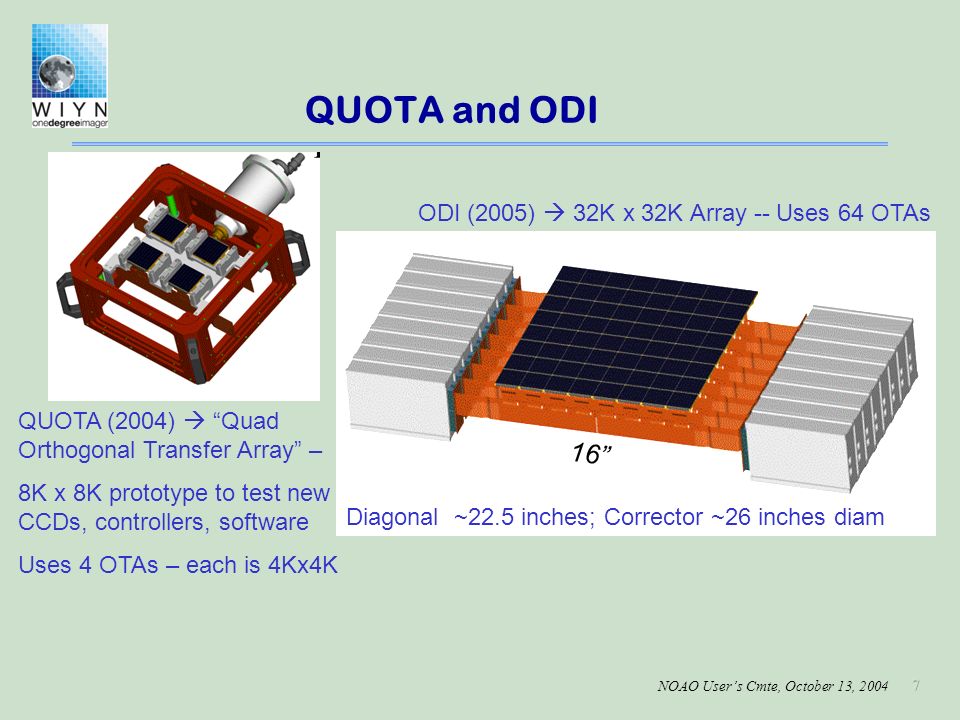 WIYN
onedegreeimager

QUOTA and ODI

ODI (2005) → 32K x 32K Array -- Uses 64 OTAs

16"

Diagonal ~22.5 inches; Corrector ~26 inches diam

QUOTA (2004) → "Quad Orthogonal Transfer Array" –

8K x 8K prototype to test new CCDs, controllers, software

Uses 4 OTAs – each is 4Kx4K

NOAO User's Cmte, October 13, 2004 7